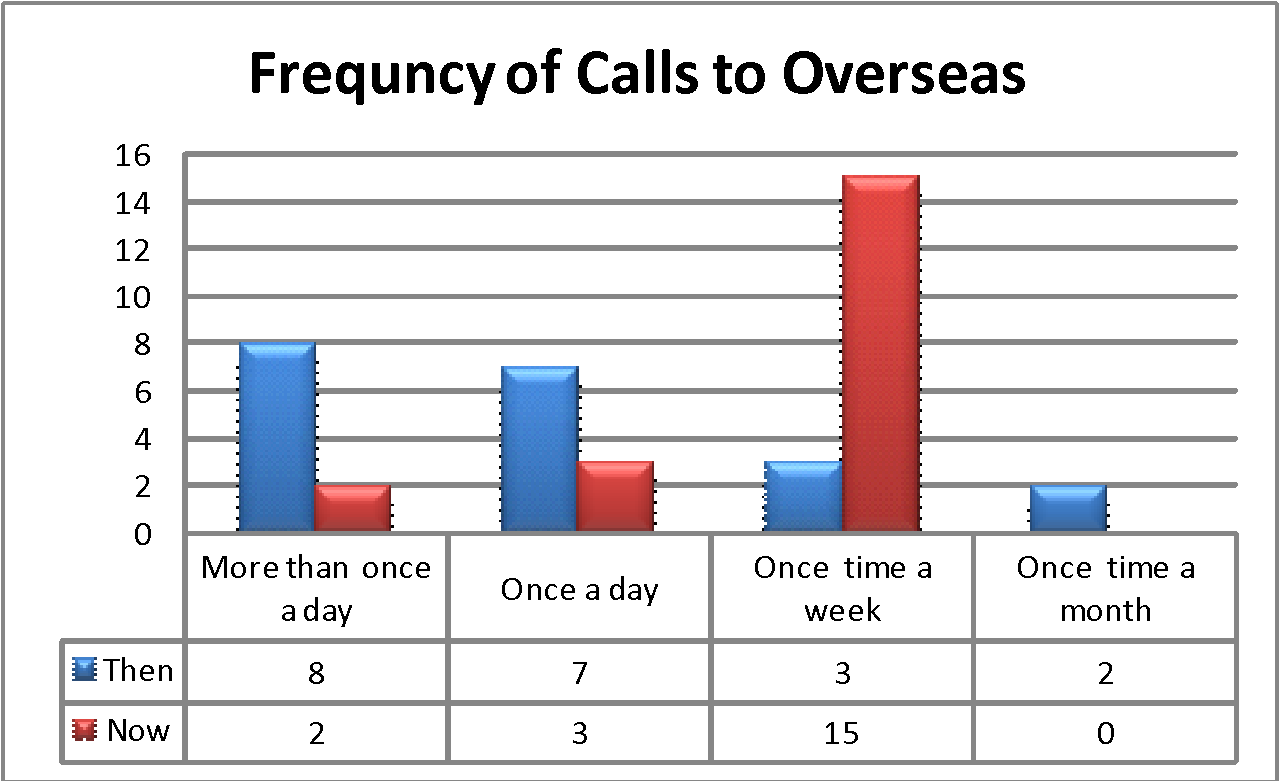 Frequncy of Calls to Overseas

16
14
12
10
8
6
4
2
0

| | More than once a day | Once a day | Once time a week | Once time a month |
|---|---|---|---|---|
| Then | 8 | 7 | 3 | 2 |
| Now | 2 | 3 | 15 | 0 |